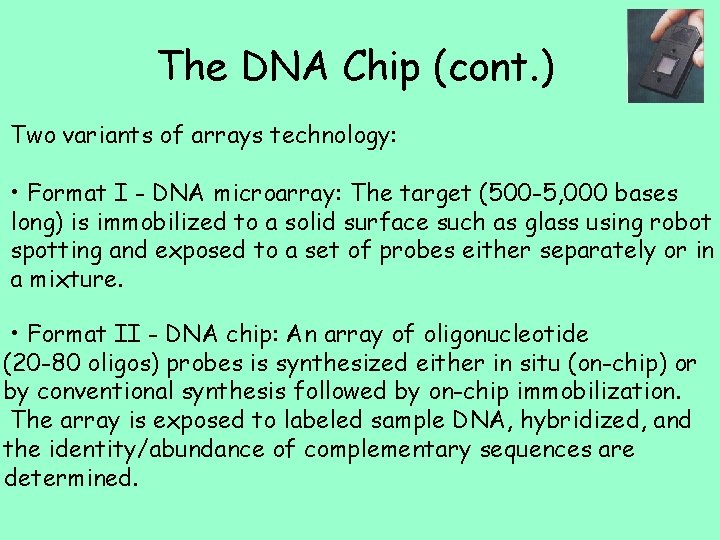 The DNA Chip (cont.)

Two variants of arrays technology:

• Format I - DNA microarray: The target (500-5,000 bases long) is immobilized to a solid surface such as glass using robot spotting and exposed to a set of probes either separately or in a mixture.

• Format II - DNA chip: An array of oligonucleotide (20-80 oligos) probes is synthesized either in situ (on-chip) or by conventional synthesis followed by on-chip immobilization. The array is exposed to labeled sample DNA, hybridized, and the identity/abundance of complementary sequences are determined.